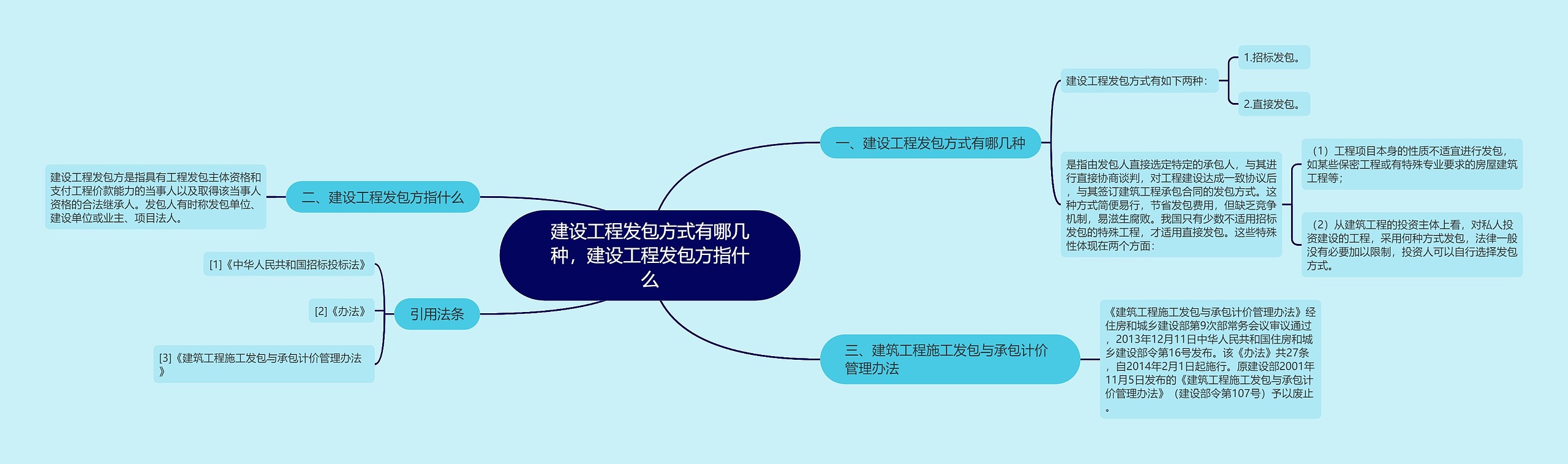 建设工程发包方式有哪几种，建设工程发包方指什么

一、建设工程发包方式有哪几种

建设工程发包方式有如下两种：

1.招标发包。

2.直接发包。

是指由发包人直接选定特定的承包人，与其进行直接协商谈判，对工程建设达成一致协议后，与其签订建筑工程承包合同的发包方式。这种方式简便易行，节省发包费用，但缺乏竞争机制，易滋生腐败。我国只有少数不适用招标发包的特殊工程，才适用直接发包。这些特殊性体现在两个方面：

（1）工程项目本身的性质不适宜进行发包，如某些保密工程或有特殊专业要求的房屋建筑工程等；

（2）从建筑工程的投资主体上看，对私人投资建设的工程，采用何种方式发包，法律一般没有必要加以限制，投资人可以自行选择发包方式。

二、建设工程发包方指什么

建设工程发包方是指具有工程发包主体资格和支付工程价款能力的当事人以及取得该当事人资格的合法继承人。发包人有时称发包单位、建设单位或业主、项目法人。

三、建筑工程施工发包与承包计价管理办法

《建筑工程施工发包与承包计价管理办法》经住房和城乡建设部第9次部常务会议审议通过，2013年12月11日中华人民共和国住房和城乡建设部令第16号发布。该《办法》共27条，自2014年2月1日起施行。原建设部2001年11月5日发布的《建筑工程施工发包与承包计价管理办法》（建设部令第107号）予以废止。

引用法条

[1]《中华人民共和国招标投标法》

[2]《办法》

[3]《建筑工程施工发包与承包计价管理办法》